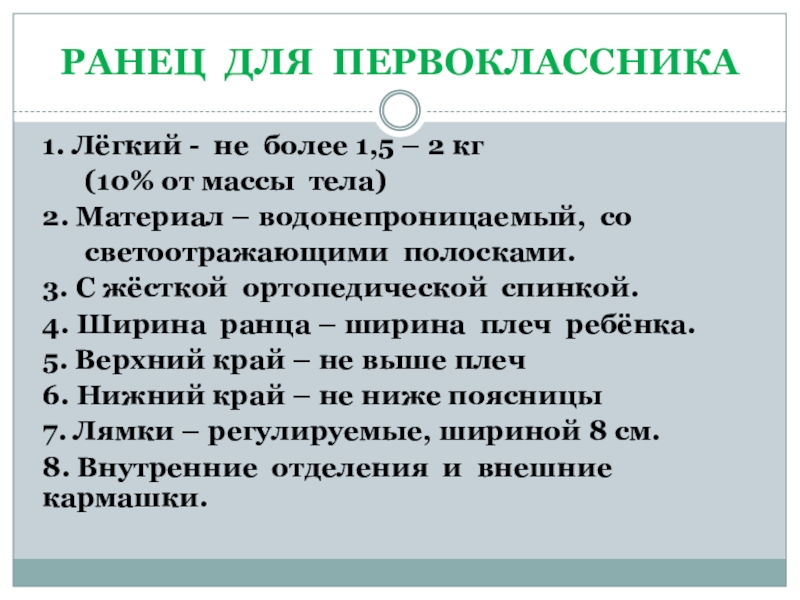 РАНЕЦ ДЛЯ ПЕРВОКЛАССНИКА

1. Лёгкий - не более 1,5 – 2 кг (10% от массы тела)

2. Материал – водонепроницаемый, со светоотражающими полосками.

3. С жёсткой ортопедической спинкой.

4. Ширина ранца – ширина плеч ребёнка.

5. Верхний край – не выше плеч

6. Нижний край – не ниже поясницы

7. Лямки – регулируемые, шириной 8 см.

8. Внутренние отделения и внешние кармашки.